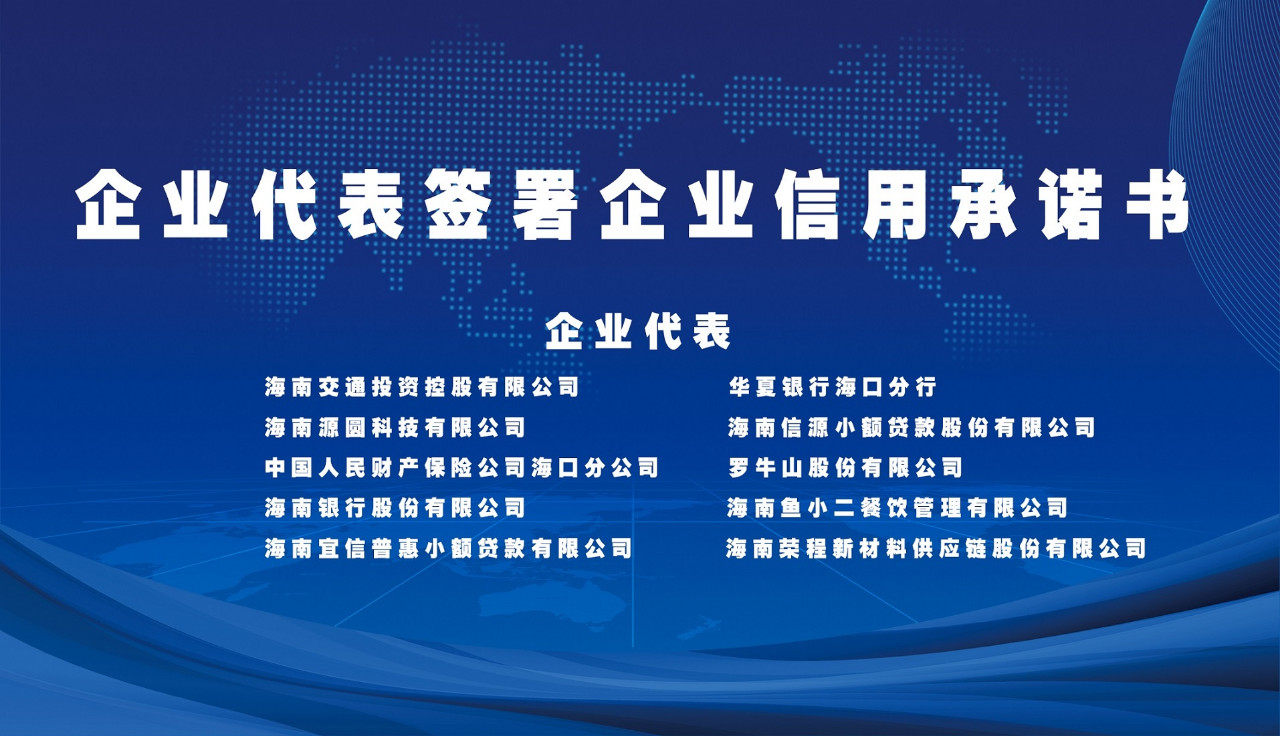 企业代表签署企业信用承诺书

企业代表

海南交通投资控股有限公司
海南源圆科技有限公司
中国人民财产保险公司海口分公司
海南银行股份有限公司
海南宜信普惠小额贷款有限公司

华夏银行海口分行
海南信源小额贷款股份有限公司
罗牛山股份有限公司
海南鱼小二餐饮管理有限公司
海南荣程新材料供应链股份有限公司